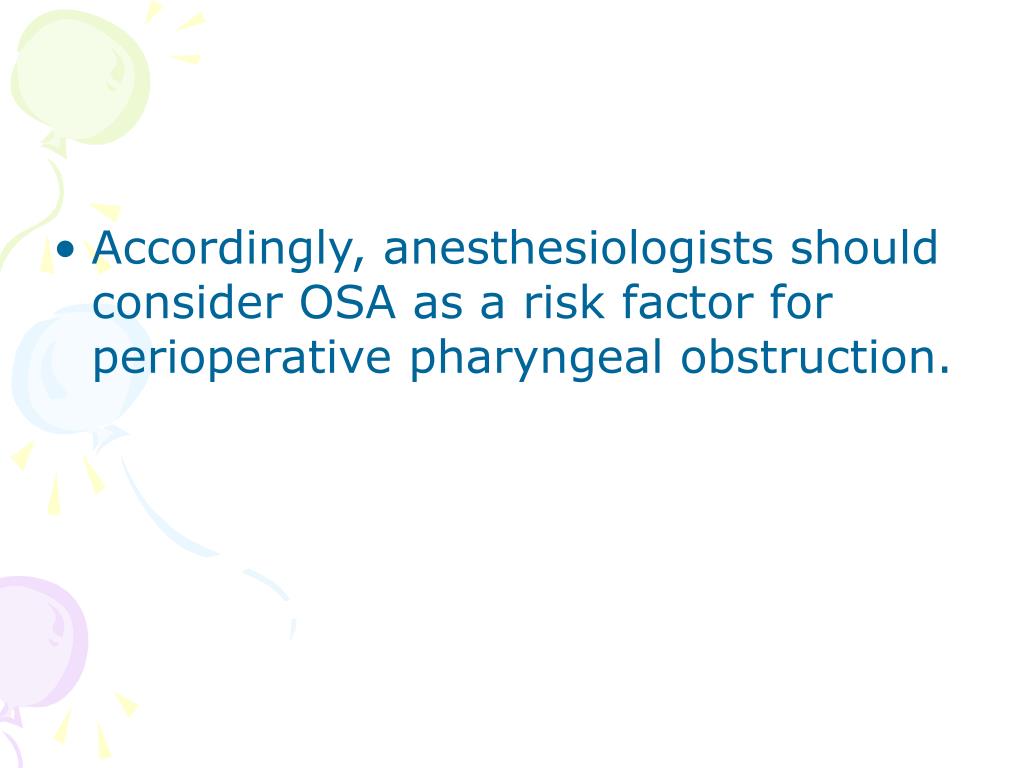 • Accordingly, anesthesiologists should consider OSA as a risk factor for perioperative pharyngeal obstruction.